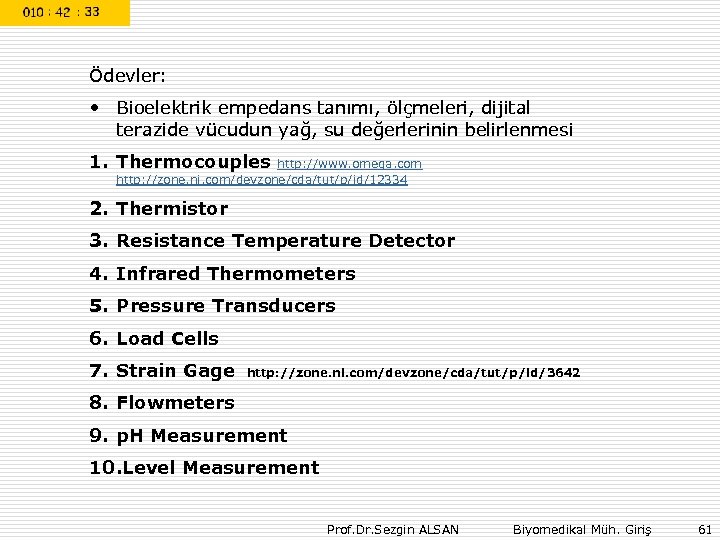 010 : 42 : 33

Ödevler:

• Bioelektrik empedans tanımı, ölçmeleri, dijital terazide vücudun yağ, su değerlerinin belirlenmesi

1. Thermocouples http://www.omega.com http://zone.ni.com/devzone/cda/tut/p/id/12334

2. Thermistor

3. Resistance Temperature Detector

4. Infrared Thermometers

5. Pressure Transducers

6. Load Cells

7. Strain Gage http://zone.ni.com/devzone/cda/tut/p/id/3642

8. Flowmeters

9. pH Measurement

10.Level Measurement

Prof.Dr.Sezgin ALSAN Biyomedikal Müh. Giriş 61